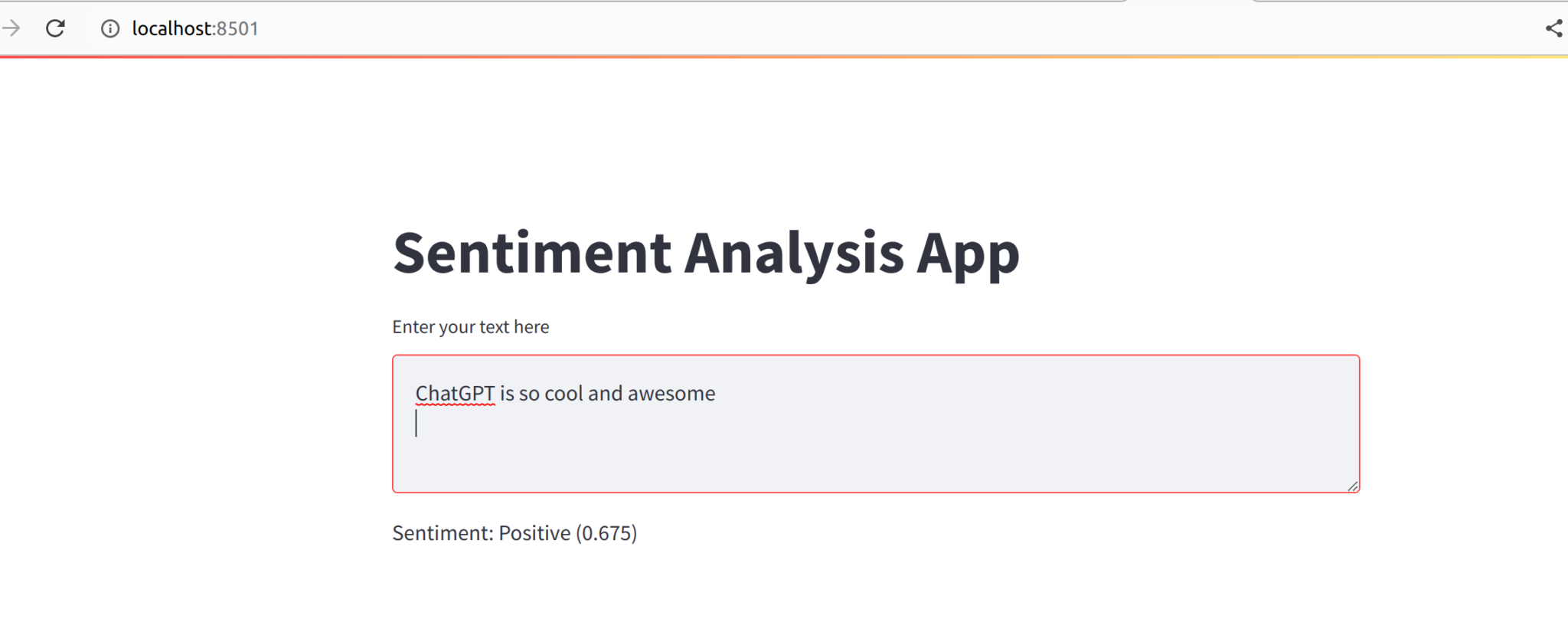 localhost:8501

Sentiment Analysis App

Enter your text here

ChatGPT is so cool and awesome

Sentiment: Positive (0.675)